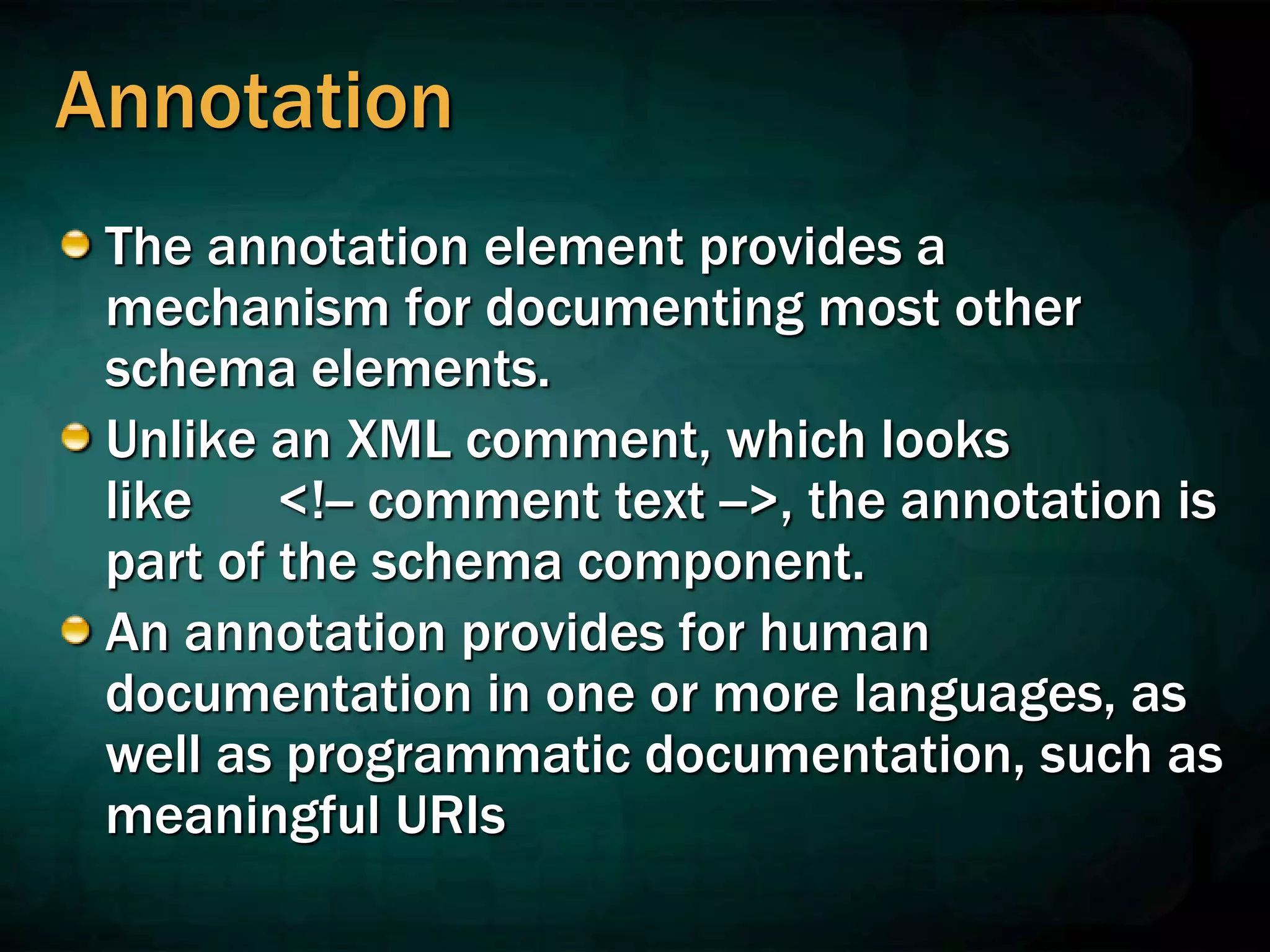 Annotation

The annotation element provides a mechanism for documenting most other schema elements.

Unlike an XML comment, which looks like <!– comment text –>, the annotation is part of the schema component.

An annotation provides for human documentation in one or more languages, as well as programmatic documentation, such as meaningful URIs